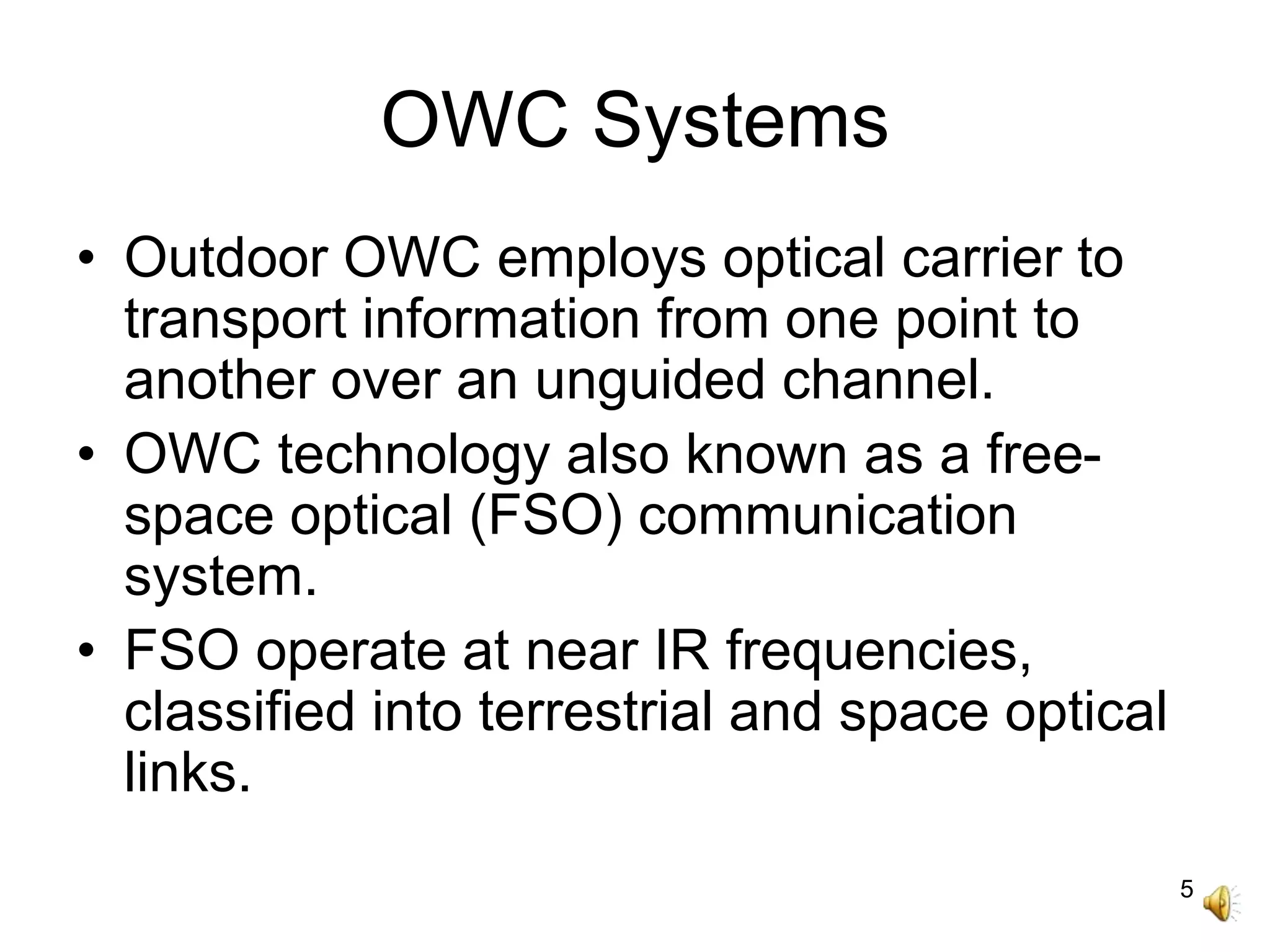 OWC Systems

• Outdoor OWC employs optical carrier to transport information from one point to another over an unguided channel.
• OWC technology also known as a free-space optical (FSO) communication system.
• FSO operate at near IR frequencies, classified into terrestrial and space optical links.

5